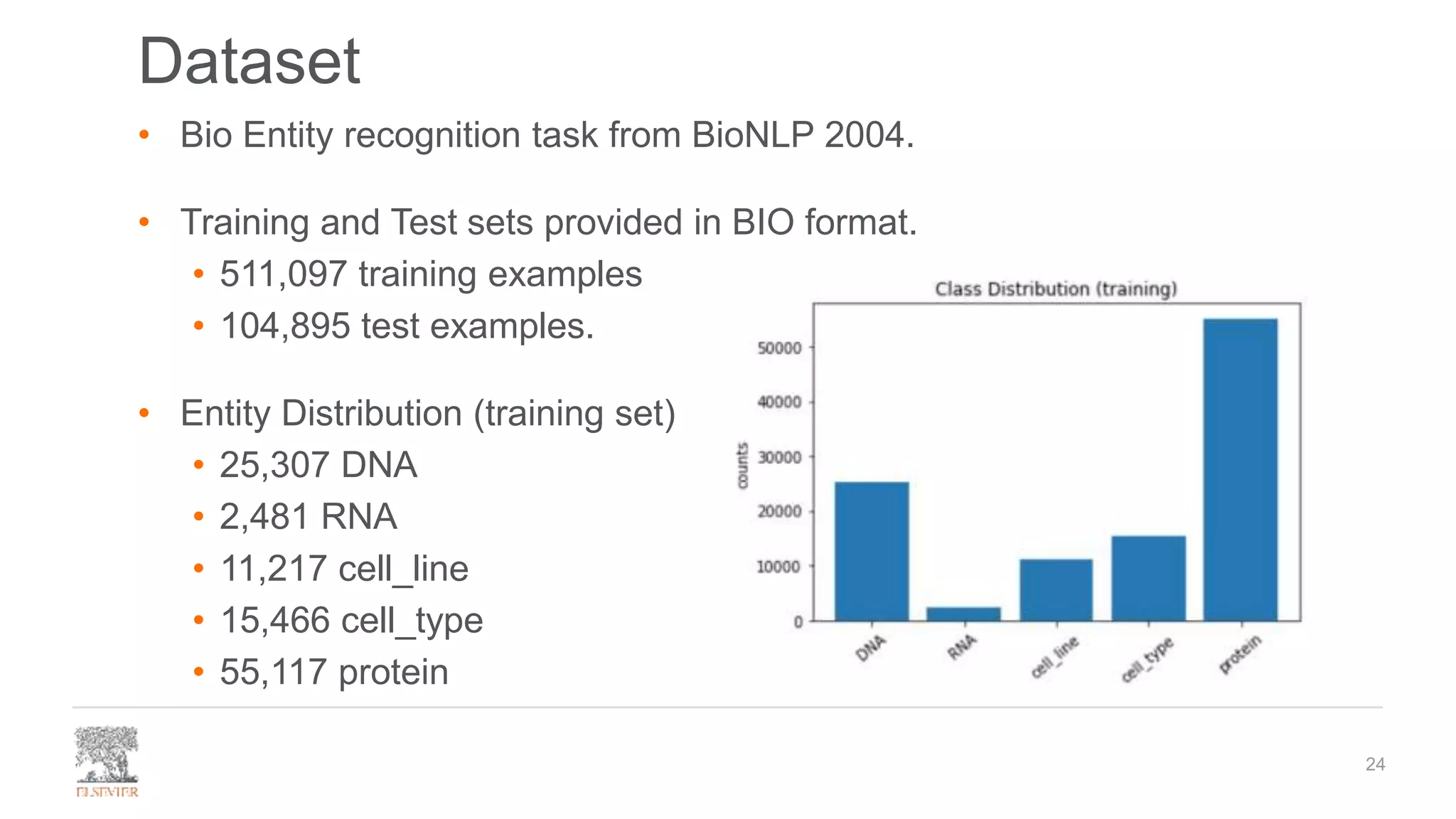 Dataset

• Bio Entity recognition task from BioNLP 2004.

• Training and Test sets provided in BIO format.
  • 511,097 training examples
  • 104,895 test examples.

• Entity Distribution (training set)
  • 25,307 DNA
  • 2,481 RNA
  • 11,217 cell_line
  • 15,466 cell_type
  • 55,117 protein

Class Distribution (training)

counts

50000
40000
30000
20000
10000
0

DNA
RNA
cell_line
cell_type
protein

ELSEVIER

24